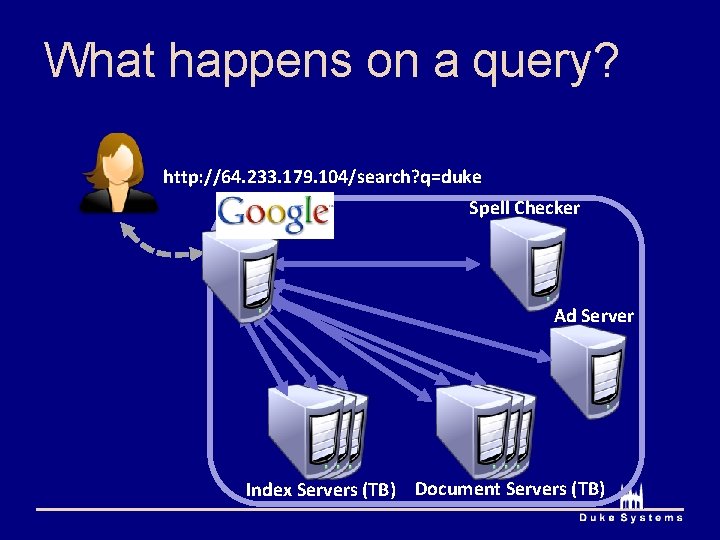 What happens on a query?

http://64.233.179.104/search?q=duke

Google

Spell Checker

Ad Server

Index Servers (TB)

Document Servers (TB)

Duke Systems